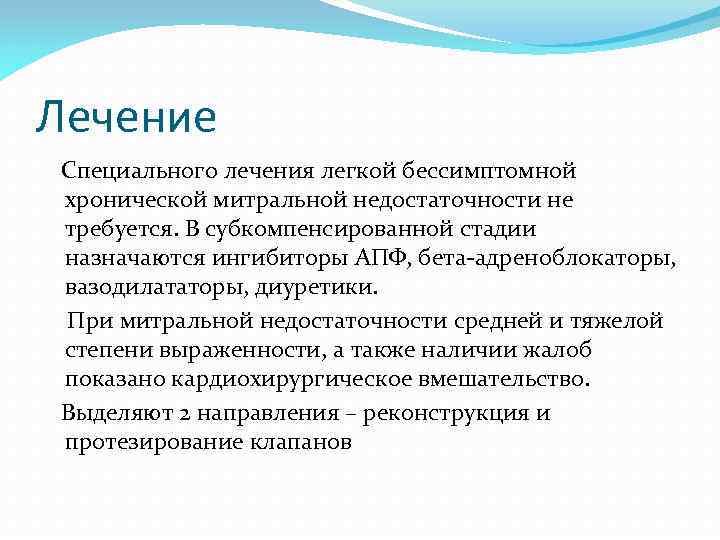 Лечение

Специального лечения легкой бессимптомной хронической митральной недостаточности не требуется. В субкомпенсированной стадии назначаются ингибиторы АПФ, бета-адреноблокаторы, вазодилататоры, диуретики.

При митральной недостаточности средней и тяжелой степени выраженности, а также наличии жалоб показано кардиохирургическое вмешательство.

Выделяют 2 направления – реконструкция и протезирование клапанов